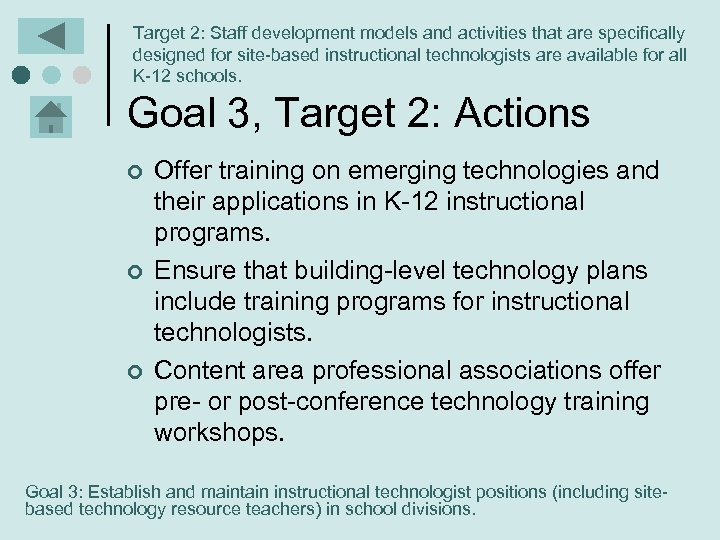 Target 2: Staff development models and activities that are specifically designed for site-based instructional technologists are available for all K-12 schools.

Goal 3, Target 2: Actions

Offer training on emerging technologies and their applications in K-12 instructional programs.

Ensure that building-level technology plans include training programs for instructional technologists.

Content area professional associations offer pre- or post-conference technology training workshops.

Goal 3: Establish and maintain instructional technologist positions (including site-based technology resource teachers) in school divisions.